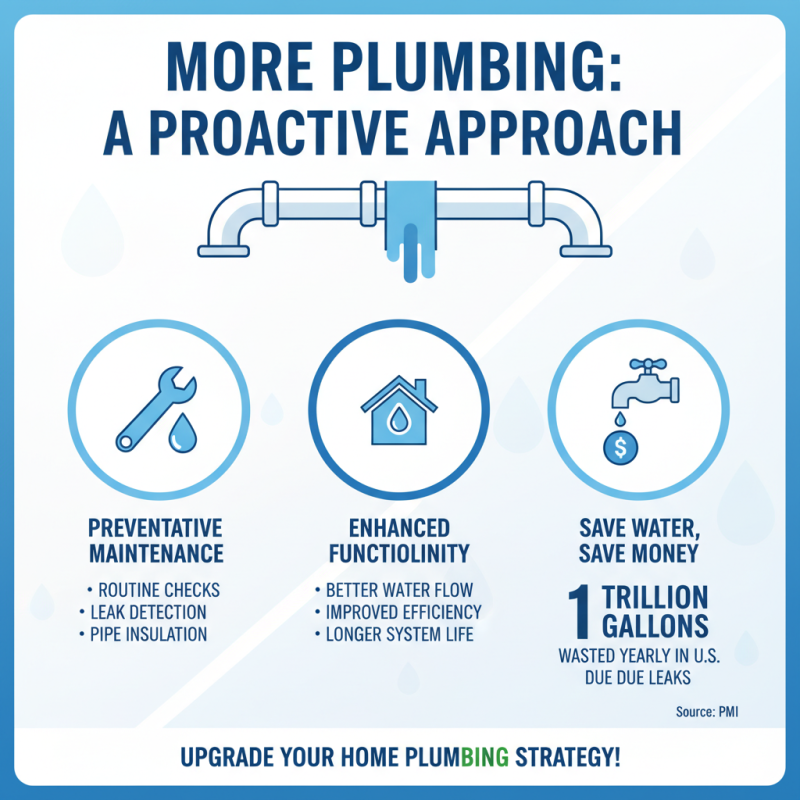 MORE PLUMBING:
A PROACTIVE APPROACH

PREVENTATIVE MAINTENANCE

• ROUTINE CHECKS
• LEAK DETECTION
• PIPE INSULATION

ENHANCED FUNCTIOLINITY

• BETTER WATER FLOW
• IMPROVED EFFICIENCY
• LONGER SYSTEM LIFE

SAVE WATER, SAVE MONEY

1 TRILLION GALLONS

WASTED YEARLY IN U.S. DUE DUE LEAKS

Source: PMI

UPGRADE YOUR HOME PLUMBING STRATEGY!